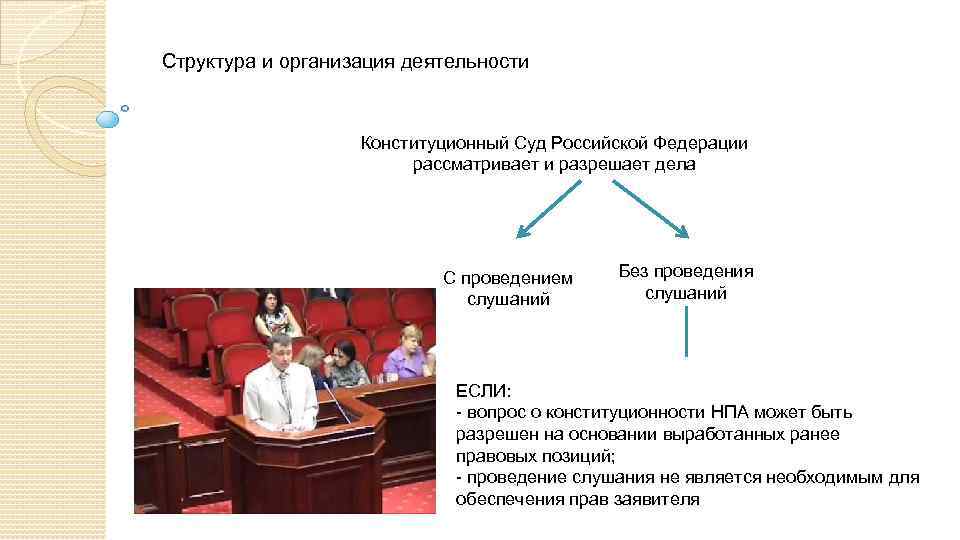 Структура и организация деятельности

Конституционный Суд Российской Федерации рассматривает и разрешает дела

С проведением слушаний

Без проведения слушаний

ЕСЛИ:
- вопрос о конституционности НПА может быть разрешен на основании выработанных ранее правовых позиций;
- проведение слушания не является необходимым для обеспечения прав заявителя